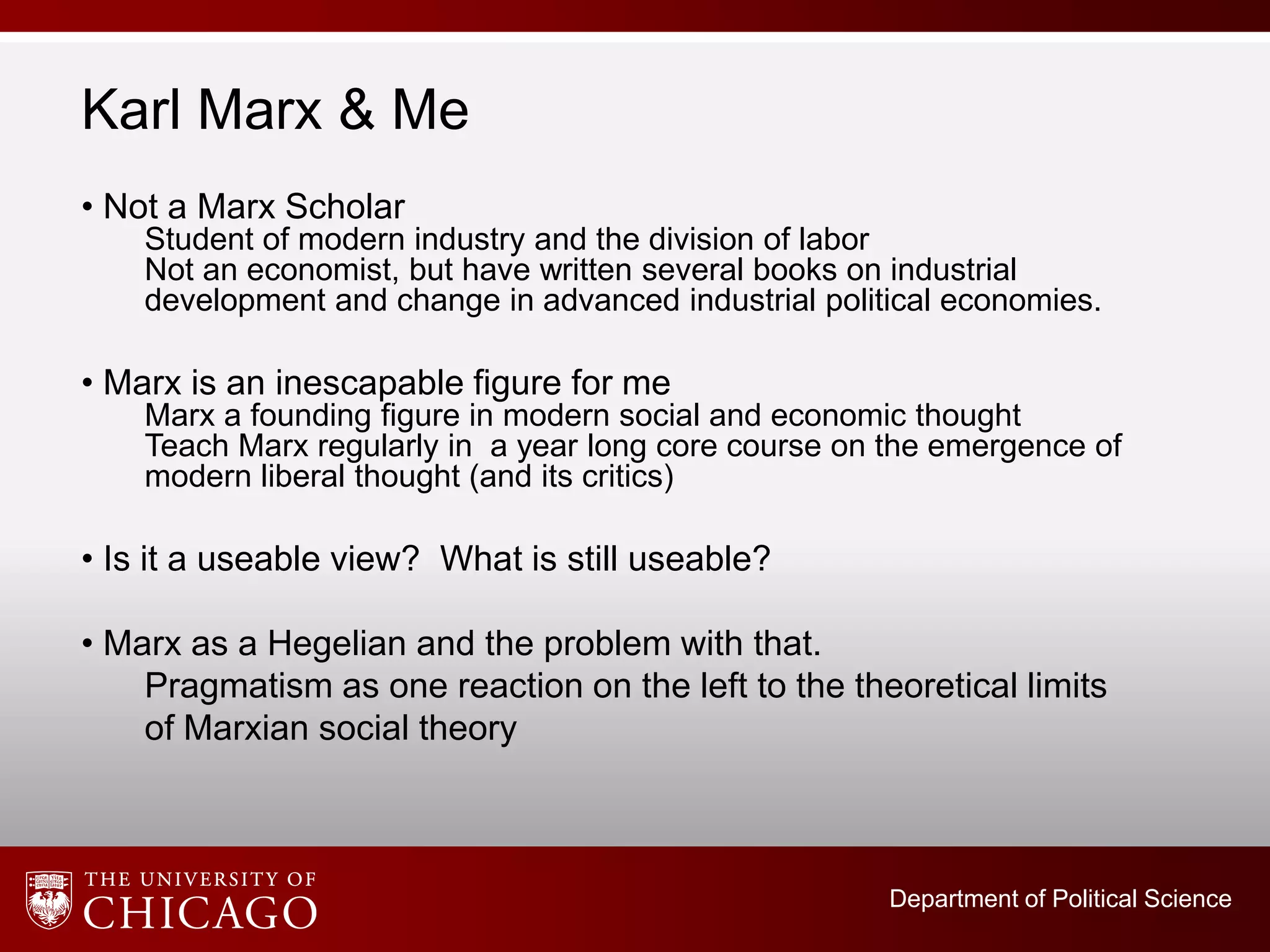 Karl Marx & Me

• Not a Marx Scholar
Student of modern industry and the division of labor
Not an economist, but have written several books on industrial development and change in advanced industrial political economies.

• Marx is an inescapable figure for me
Marx a founding figure in modern social and economic thought
Teach Marx regularly in  a year long core course on the emergence of modern liberal thought (and its critics)

• Is it a useable view?  What is still useable?

• Marx as a Hegelian and the problem with that.
Pragmatism as one reaction on the left to the theoretical limits of Marxian social theory

THE UNIVERSITY OF CHICAGO

Department of Political Science